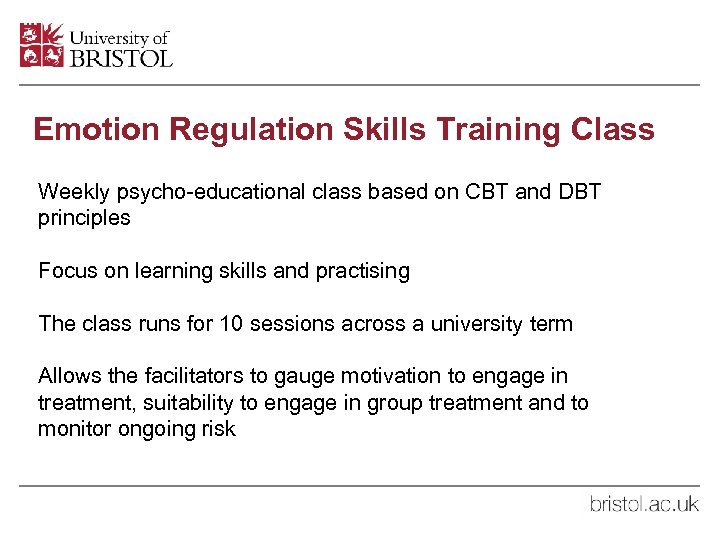 University of BRISTOL

Emotion Regulation Skills Training Class

Weekly psycho-educational class based on CBT and DBT principles

Focus on learning skills and practising

The class runs for 10 sessions across a university term

Allows the facilitators to gauge motivation to engage in treatment, suitability to engage in group treatment and to monitor ongoing risk

bristol.ac.uk